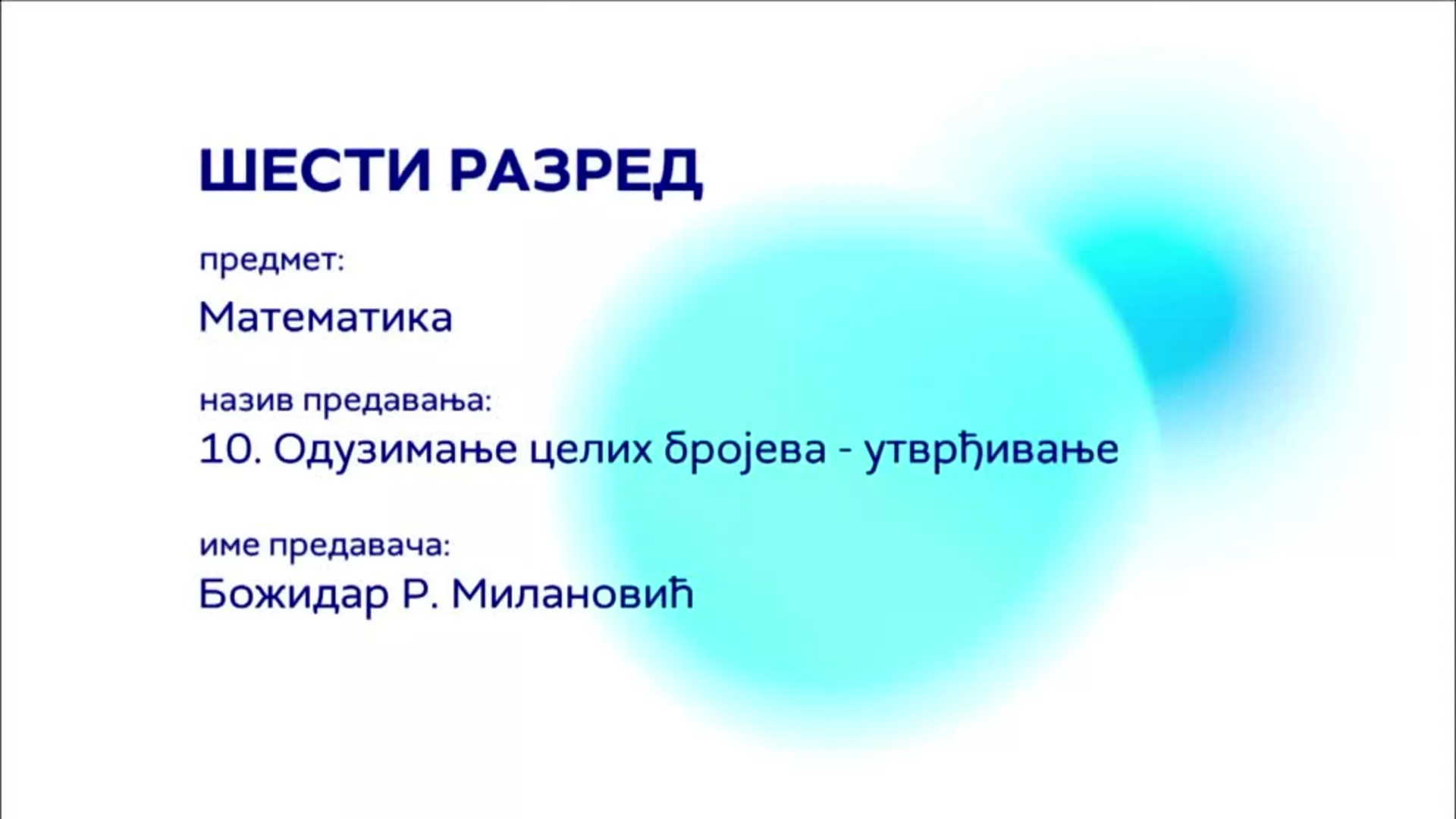 ШЕСТИ РАЗРЕД

предмет:

Математика

назив предавања:

10. Одузимање целих бројева - утврђивање

име предавача:

Божидар Р. Милановић